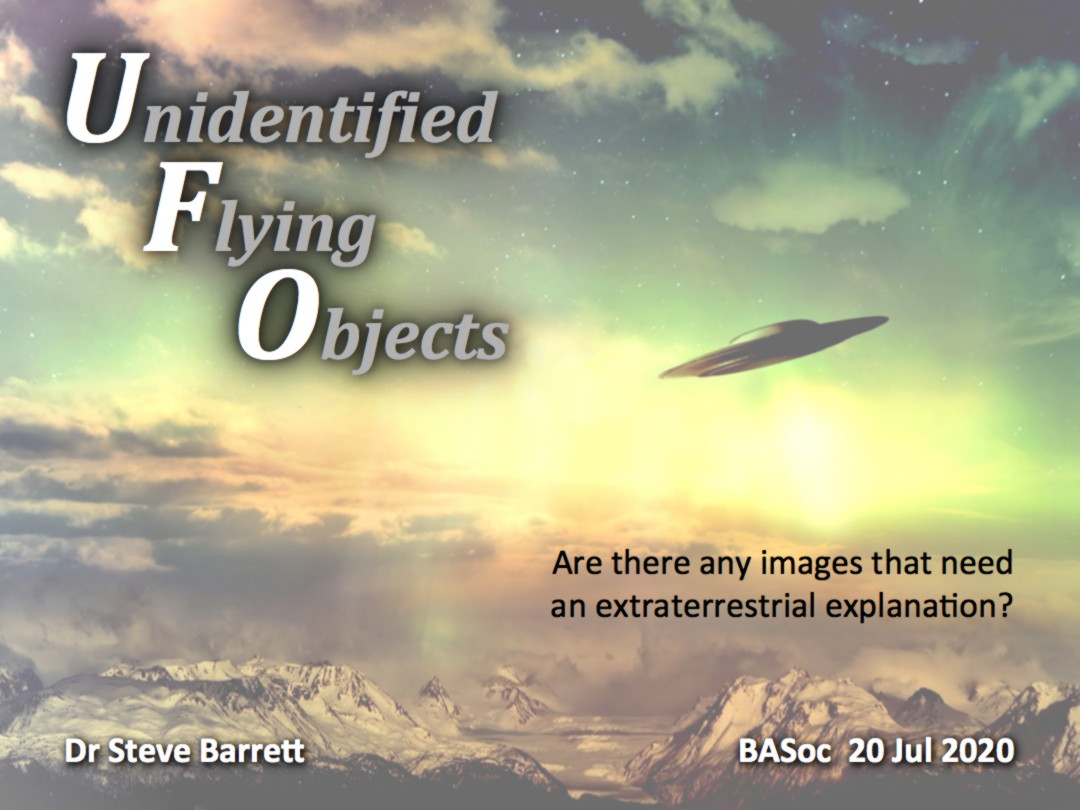 Unidentified
Flying
Objects

Are there any images that need an extraterrestrial explanation?

Dr Steve Barrett

BASoc 20 Jul 2020